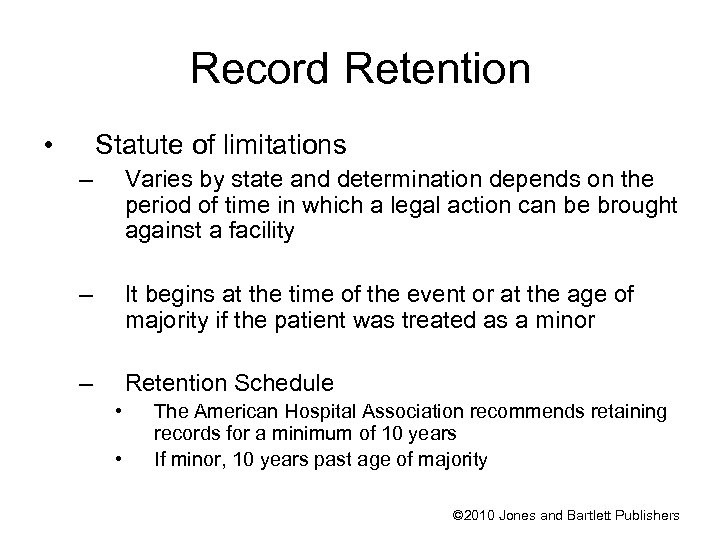 Record Retention

• Statute of limitations
– Varies by state and determination depends on the period of time in which a legal action can be brought against a facility

– It begins at the time of the event or at the age of majority if the patient was treated as a minor

– Retention Schedule
• The American Hospital Association recommends retaining records for a minimum of 10 years
• If minor, 10 years past age of majority

©2010 Jones and Bartlett Publishers